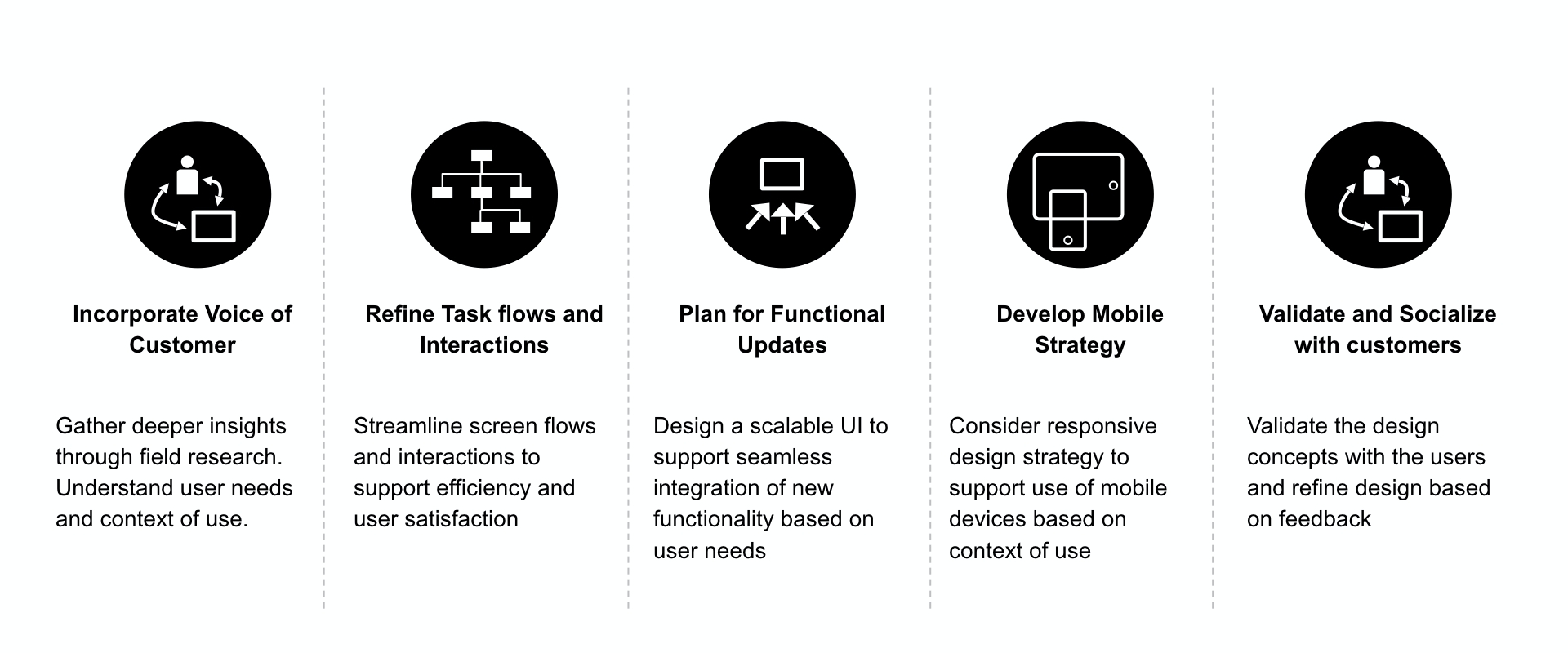 Incorporate Voice of Customer

Gather deeper insights through field research. Understand user needs and context of use.

Refine Task flows and Interactions

Streamline screen flows and interactions to support efficiency and user satisfaction

Plan for Functional Updates

Design a scalable UI to support seamless integration of new functionality based on user needs

Develop Mobile Strategy

Consider responsive design strategy to support use of mobile devices based on context of use

Validate and Socialize with customers

Validate the design concepts with the users and refine design based on feedback